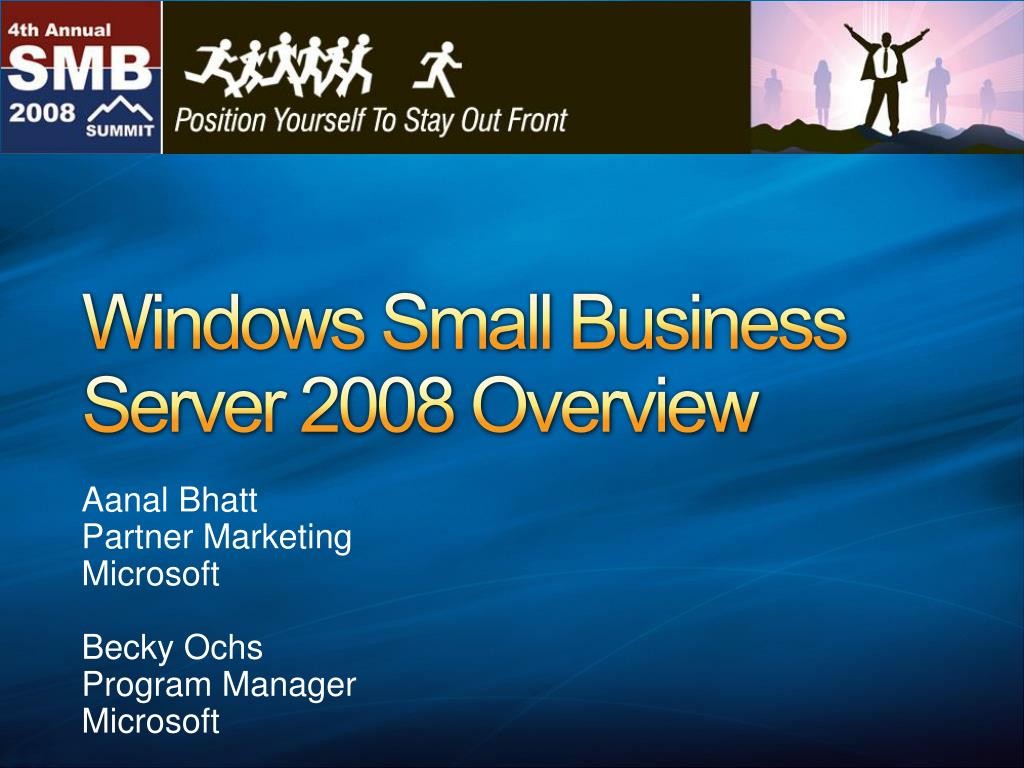 4th Annual
SMB
2008
SUMMIT

Position Yourself To Stay Out Front

Windows Small Business Server 2008 Overview

Aanal Bhatt
Partner Marketing
Microsoft

Becky Ochs
Program Manager
Microsoft